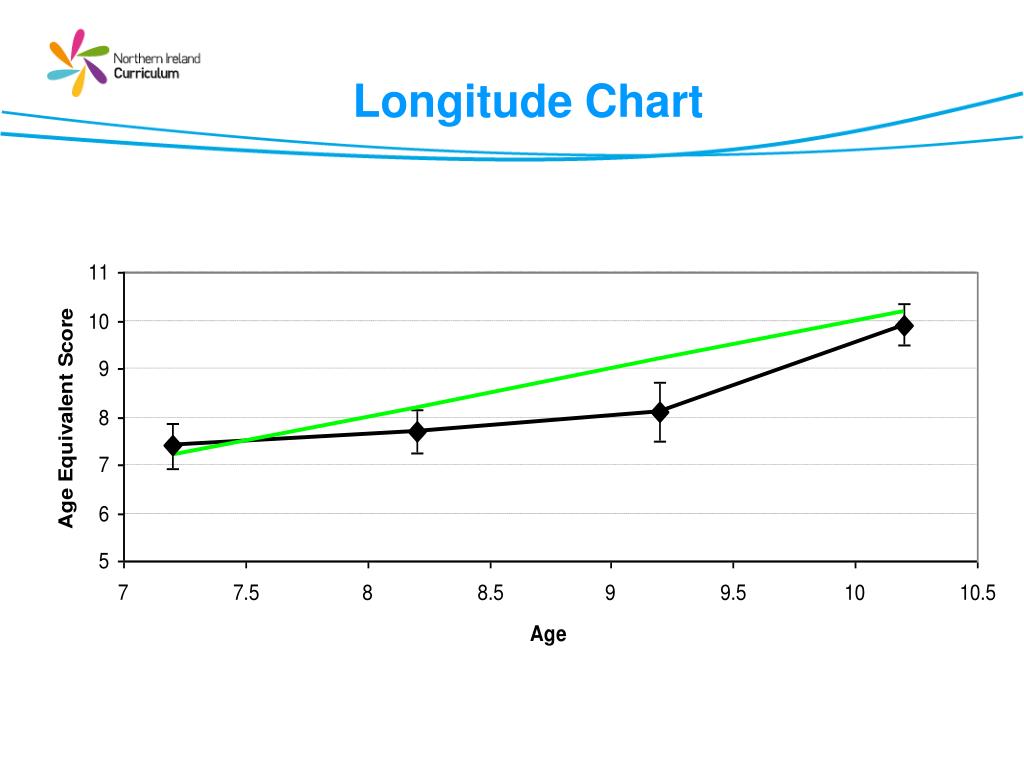 Northern Ireland Curriculum

Longitude Chart

Age Equivalent Score

11
10
9
8
7
6
5

7
7.5
8
8.5
9
9.5
10
10.5

Age